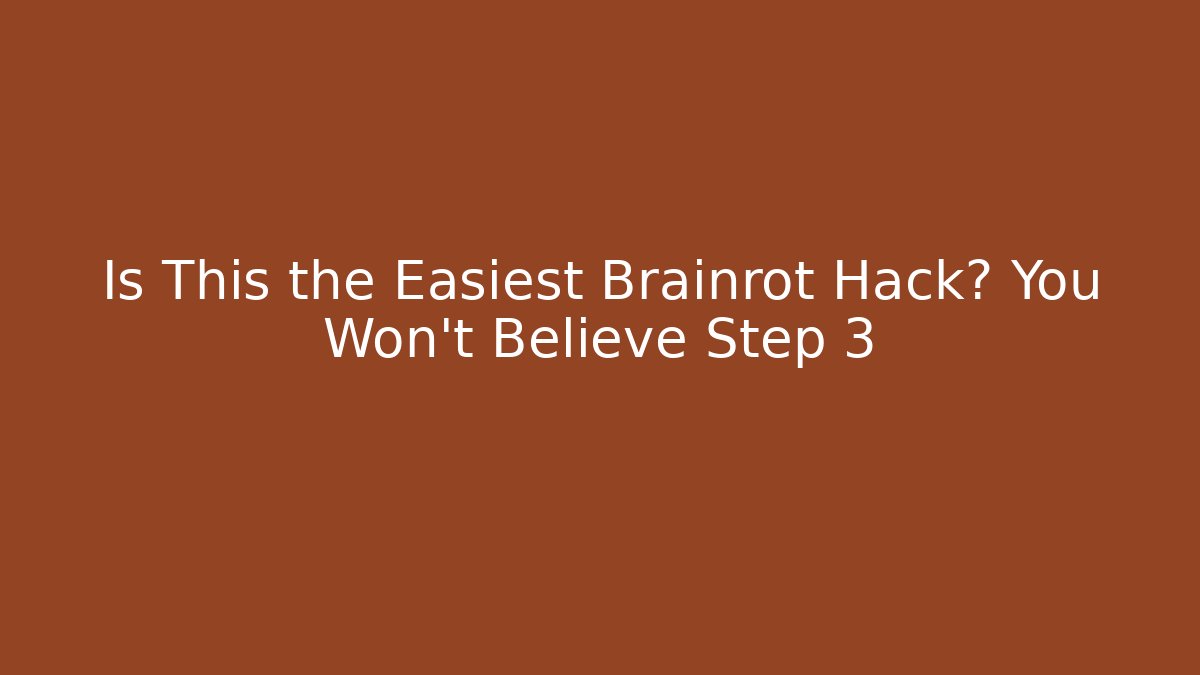 Is This the Easiest Brainrot Hack? You Won't Believe Step 3